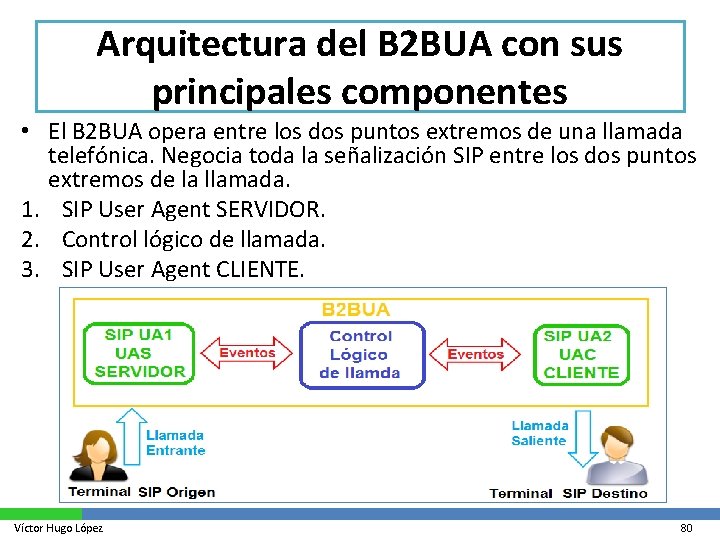 Arquitectura del B2BUA con sus principales componentes

• El B2BUA opera entre los dos puntos extremos de una llamada telefónica. Negocia toda la señalización SIP entre los dos puntos extremos de la llamada.

1. SIP User Agent SERVIDOR.
2. Control lógico de llamada.
3. SIP User Agent CLIENTE.

B2BUA

SIP UA1
UAS
SERVIDOR

Eventos

Control
Lógico
de llamda

Eventos

SIP UA2
UAC
CLIENTE

Llamada
Entrante

Llamada
Saliente

Terminal SIP Origen

Terminal SIP Destino

Víctor Hugo López

80